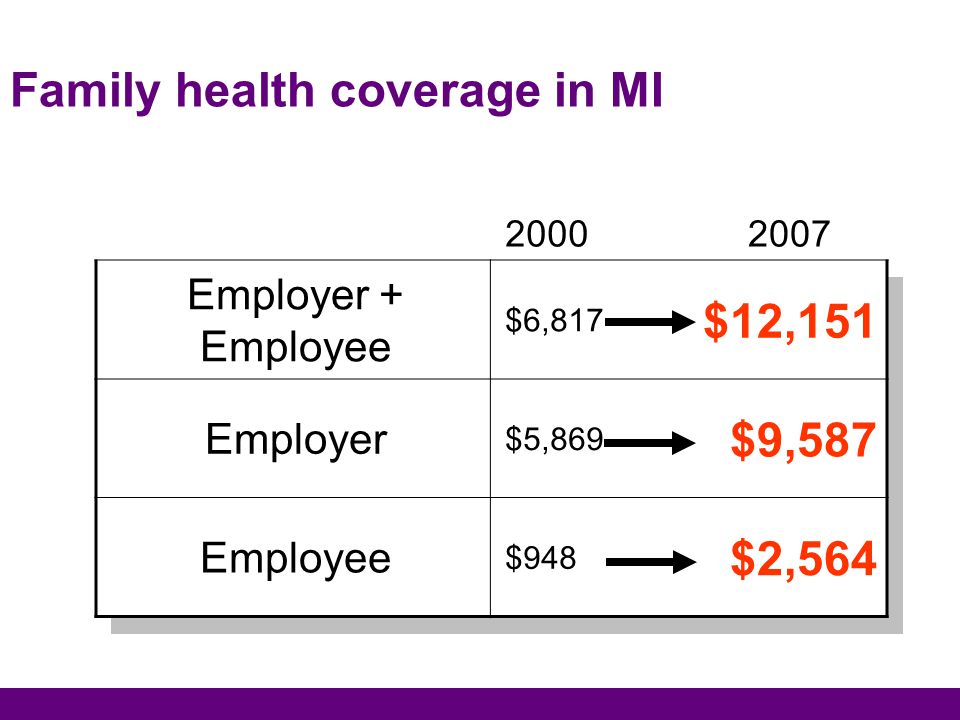 Family health coverage in MI

| | 2000 | 2007 |
|---|---|---|
| Employer + Employee | \$6,817 | \$12,151 |
| Employer | \$5,869 | \$9,587 |
| Employee | \$948 | \$2,564 |